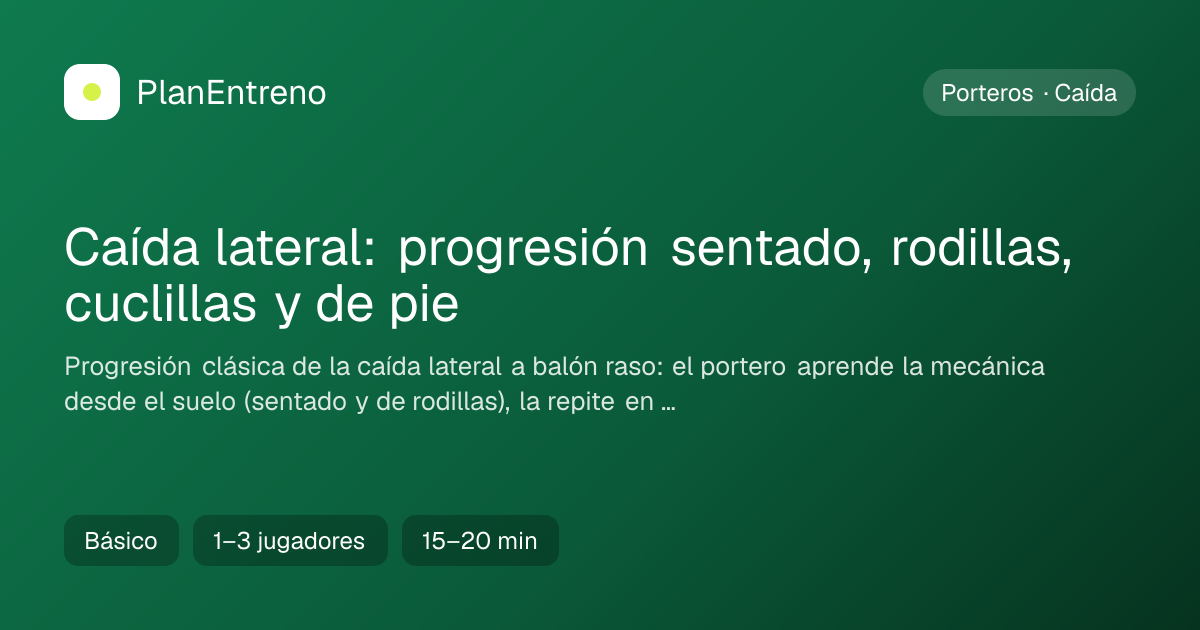 PlanEntreno

Porteros · Caída

Caída lateral: progresión sentado, rodillas, cuclillas y de pie

Progresión clásica de la caída lateral a balón raso: el portero aprende la mecánica desde el suelo (sentado y de rodillas), la repite en …

Básico

1–3 jugadores

15–20 min